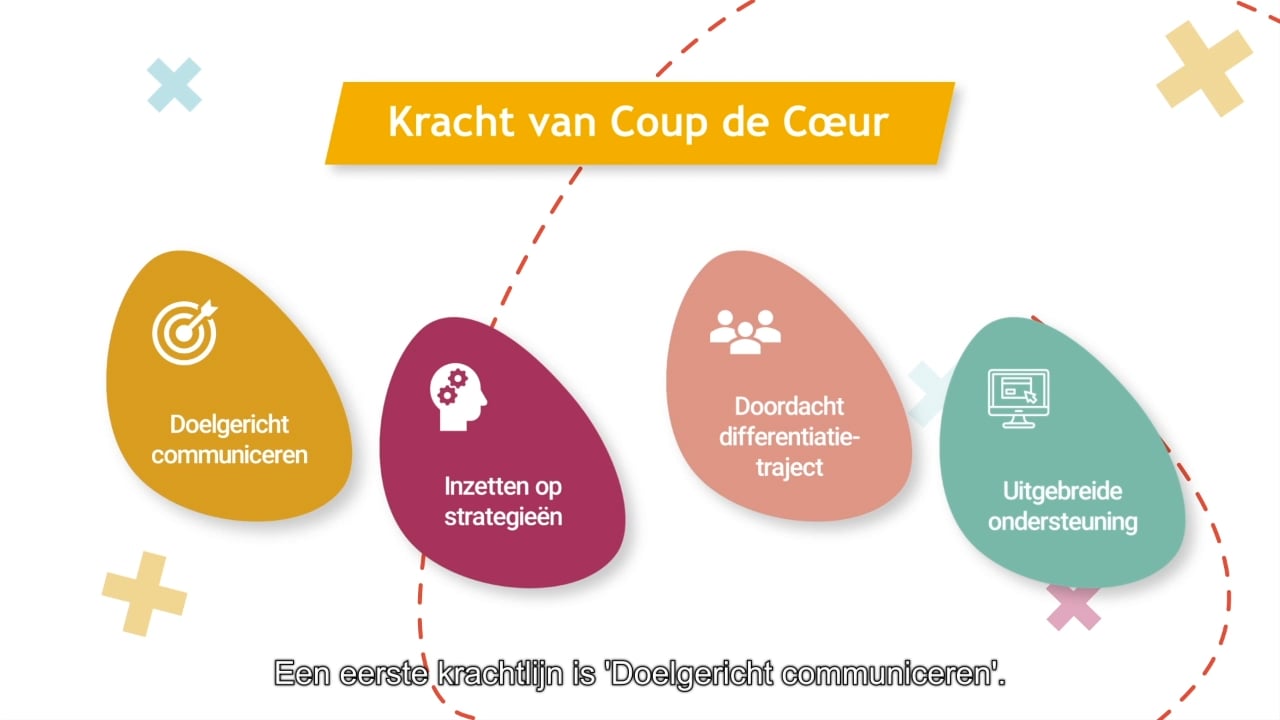 Kracht van Coup de Cœur

Doelgericht communiceren

Inzetten op strategieën

Doordacht differentiatie-traject

Uitgebreide ondersteuning

Een eerste krachtlijn is 'Doelgericht communiceren'.